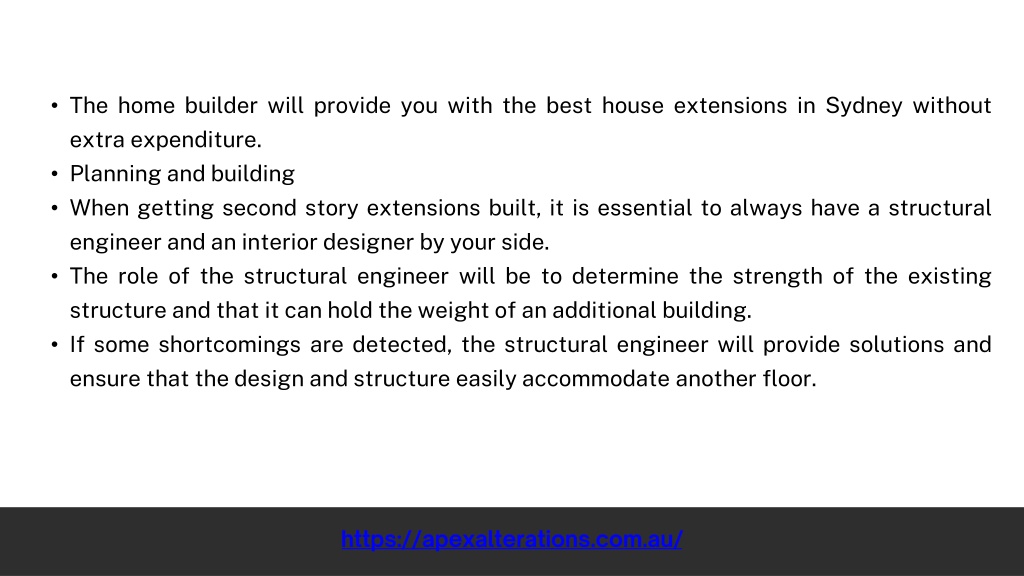 • The home builder will provide you with the best house extensions in Sydney without extra expenditure.
• Planning and building
• When getting second story extensions built, it is essential to always have a structural engineer and an interior designer by your side.
• The role of the structural engineer will be to determine the strength of the existing structure and that it can hold the weight of an additional building.
• If some shortcomings are detected, the structural engineer will provide solutions and ensure that the design and structure easily accommodate another floor.

https://apexalterations.com.au/